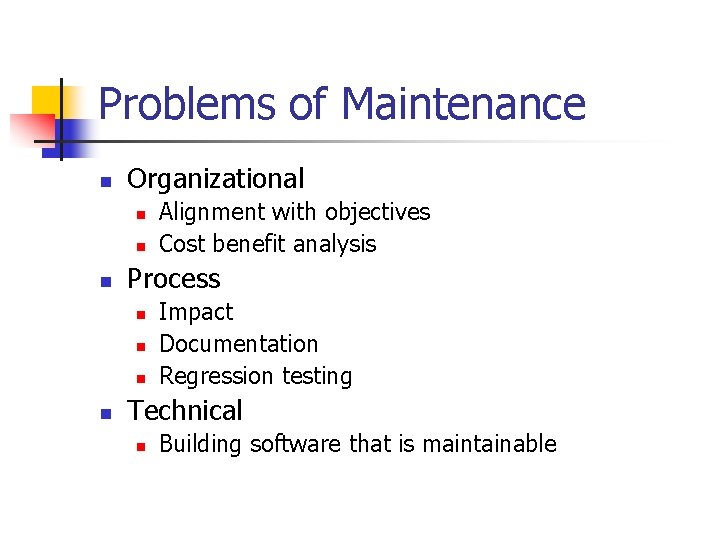 Problems of Maintenance

- Organizational
  - Alignment with objectives
  - Cost benefit analysis
- Process
  - Impact
  - Documentation
  - Regression testing
- Technical
  - Building software that is maintainable